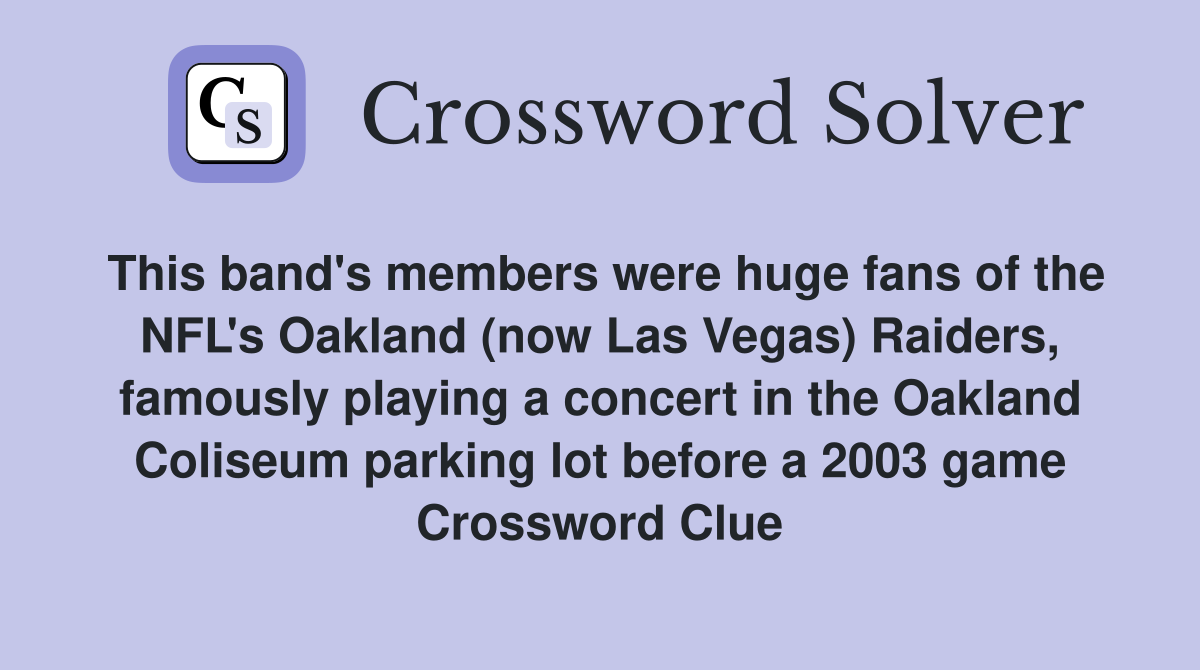 CS

Crossword Solver

This band's members were huge fans of the NFL's Oakland (now Las Vegas) Raiders, famously playing a concert in the Oakland Coliseum parking lot before a 2003 game Crossword Clue